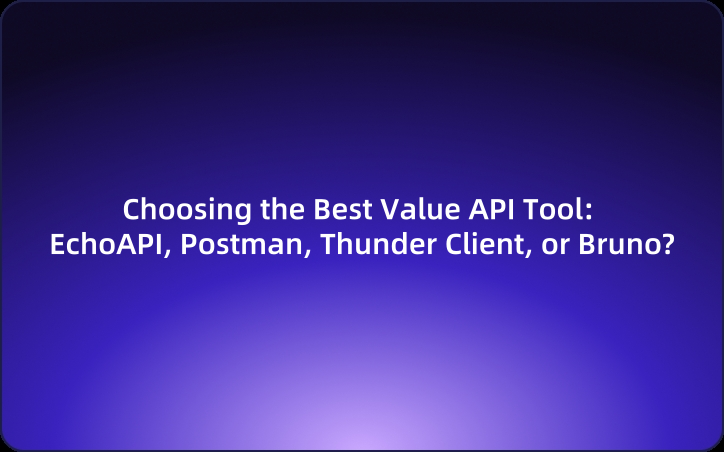 Choosing the Best Value API Tool:
EchoAPI, Postman, Thunder Client, or Bruno?